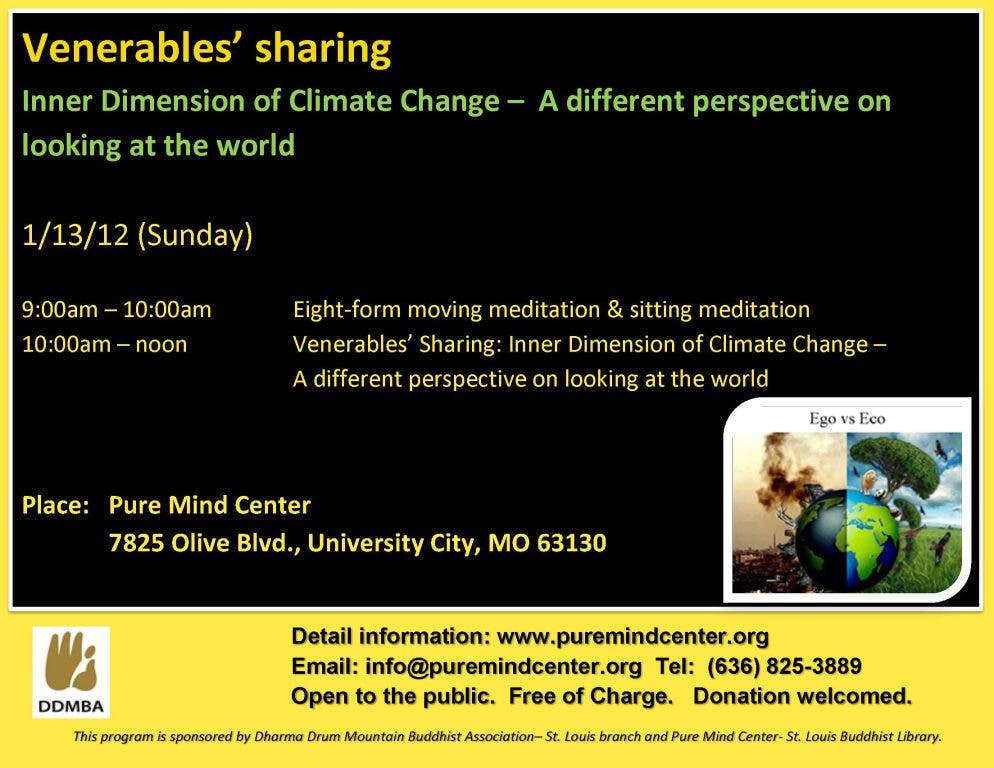 Venerables' sharing

Inner Dimension of Climate Change – A different perspective on looking at the world

1/13/12 (Sunday)

9:00am – 10:00am Eight-form moving meditation & sitting meditation
10:00am – noon Venerables' Sharing: Inner Dimension of Climate Change – A different perspective on looking at the world

Ego vs Eco

Place: Pure Mind Center
7825 Olive Blvd., University City, MO 63130

DDMBA

Detail information: www.puremindcenter.org
Email: info@puremindcenter.org Tel: (636) 825-3889
Open to the public. Free of Charge. Donation welcomed.

This program is sponsored by Dharma Drum Mountain Buddhist Association– St. Louis branch and Pure Mind Center- St. Louis Buddhist Library.